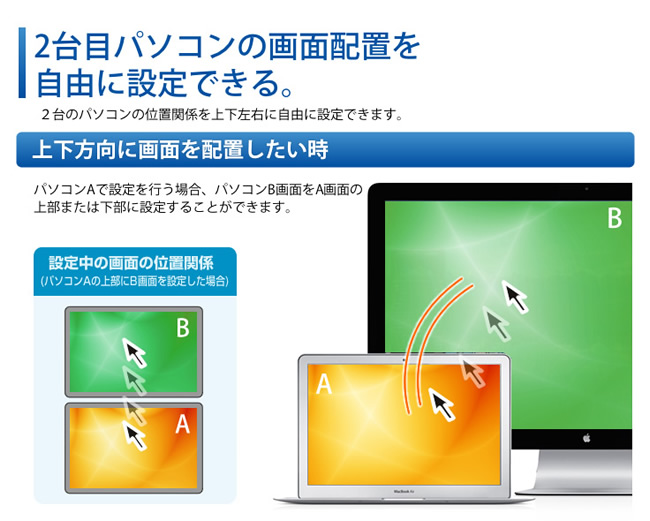 2台目パソコンの画面配置を自由に設定できる。

２台のパソコンの位置関係を上下左右に自由に設定できます。

上下方向に画面を配置したい時

パソコンAで設定を行う場合、パソコンB画面をA画面の上部または下部に設定することができます。

設定中の画面の位置関係
(パソコンAの上部にB画面を設定した場合)

B

A

B

A

MacBook Air